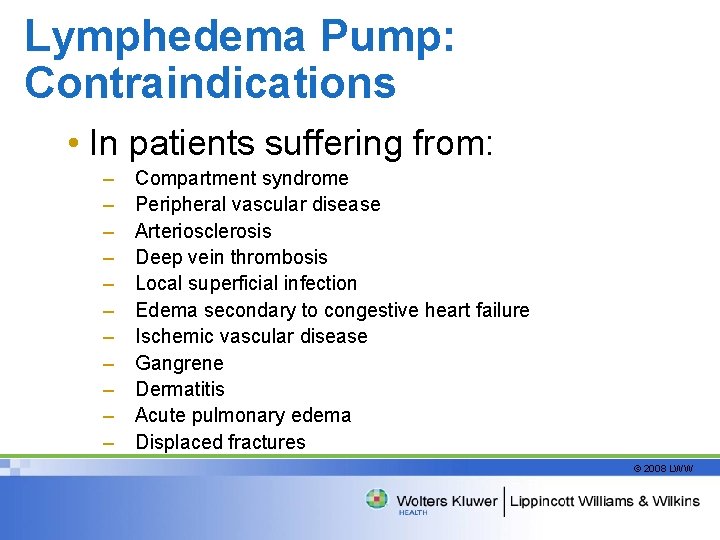 Lymphedema Pump: Contraindications

• In patients suffering from:
– Compartment syndrome
– Peripheral vascular disease
– Arteriosclerosis
– Deep vein thrombosis
– Local superficial infection
– Edema secondary to congestive heart failure
– Ischemic vascular disease
– Gangrene
– Dermatitis
– Acute pulmonary edema
– Displaced fractures

© 2008 LWW

Wolters Kluwer HEALTH | Lippincott Williams & Wilkins